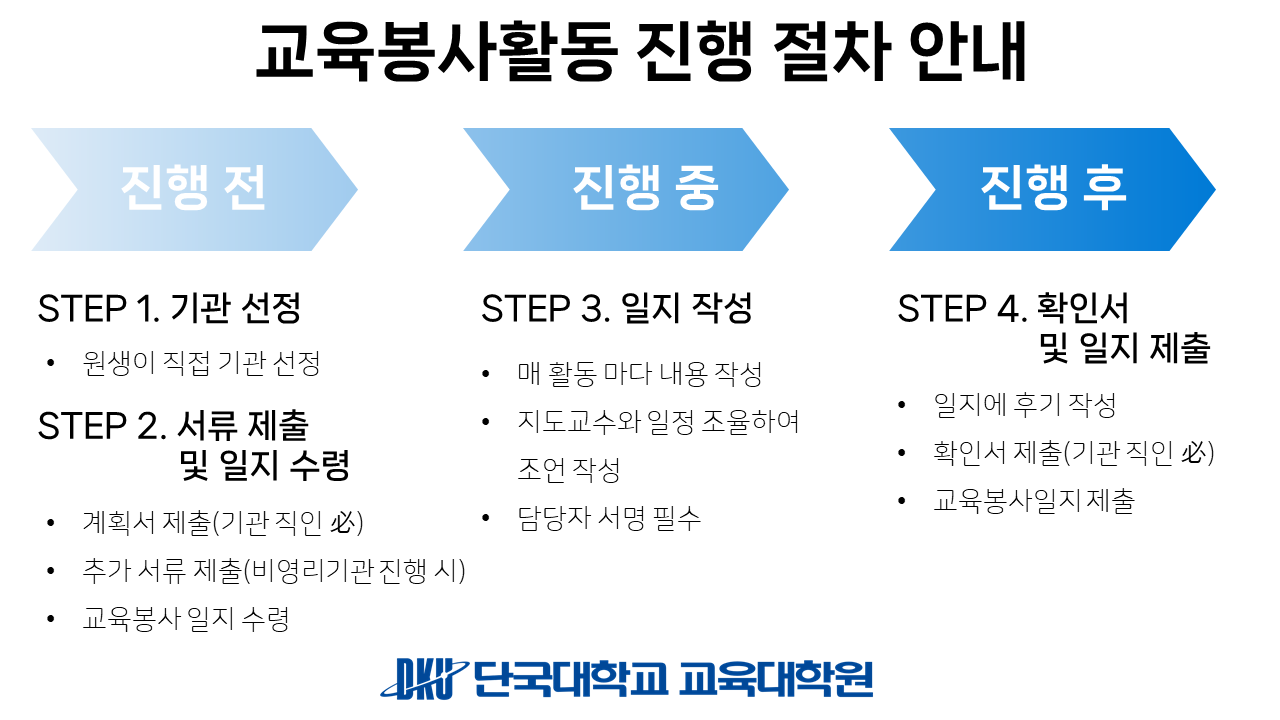 교육봉사활동 진행 절차 안내

진행 전

STEP 1. 기관 선정

• 원생이 직접 기관 선정

STEP 2. 서류 제출 및 일지 수령

• 계획서 제출(기관 직인 必)
• 추가 서류 제출(비영리기관 진행 시)
• 교육봉사 일지 수령

진행 중

STEP 3. 일지 작성

• 매 활동 마다 내용 작성
• 지도교수와 일정 조율하여 조언 작성
• 담당자 서명 필수

진행 후

STEP 4. 확인서 및 일지 제출

• 일지에 후기 작성
• 확인서 제출(기관 직인 必)
• 교육봉사일지 제출

DKU 단국대학교 교육대학원